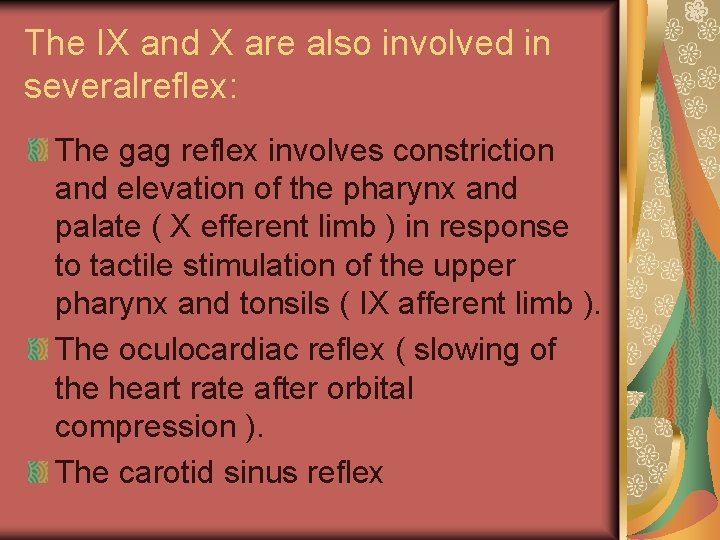 The IX and X are also involved in severalreflex:

The gag reflex involves constriction and elevation of the pharynx and palate ( X efferent limb ) in response to tactile stimulation of the upper pharynx and tonsils ( IX afferent limb ).

The oculocardiac reflex ( slowing of the heart rate after orbital compression ).

The carotid sinus reflex